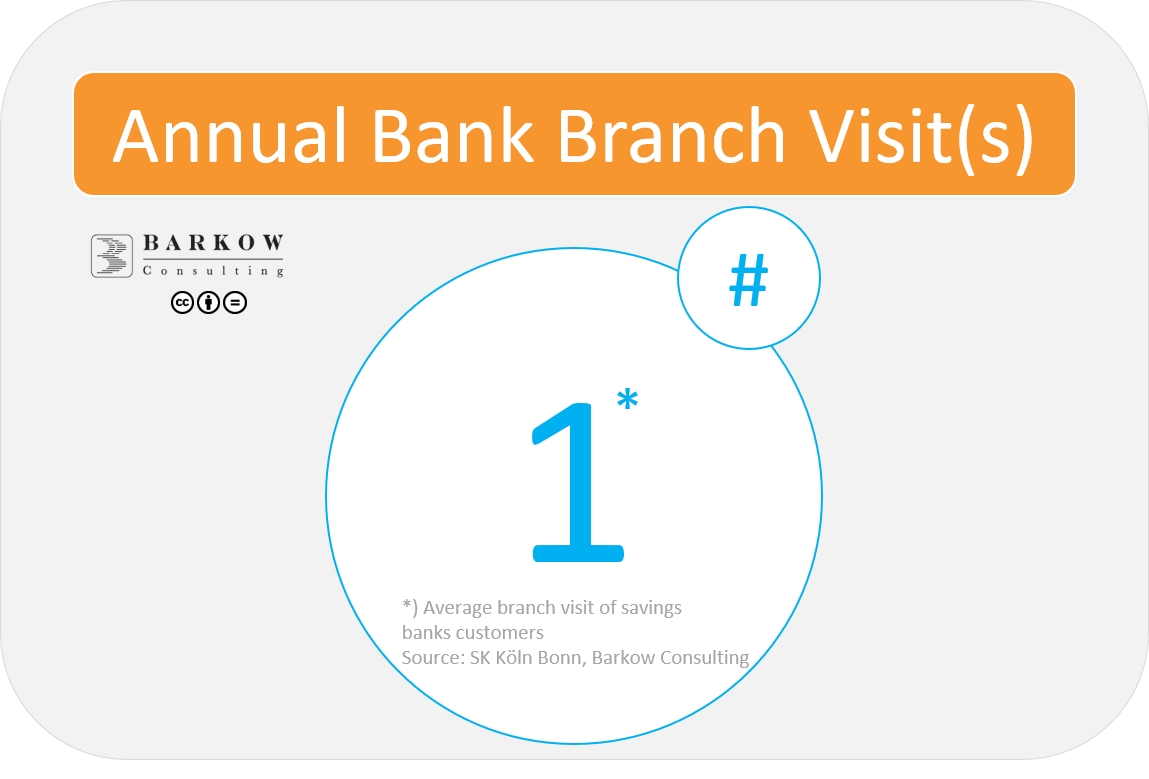 Annual Bank Branch Visit(s)

BARKOW
Consulting

#

1*

*) Average branch visit of savings banks customers
Source: SK Köln Bonn, Barkow Consulting